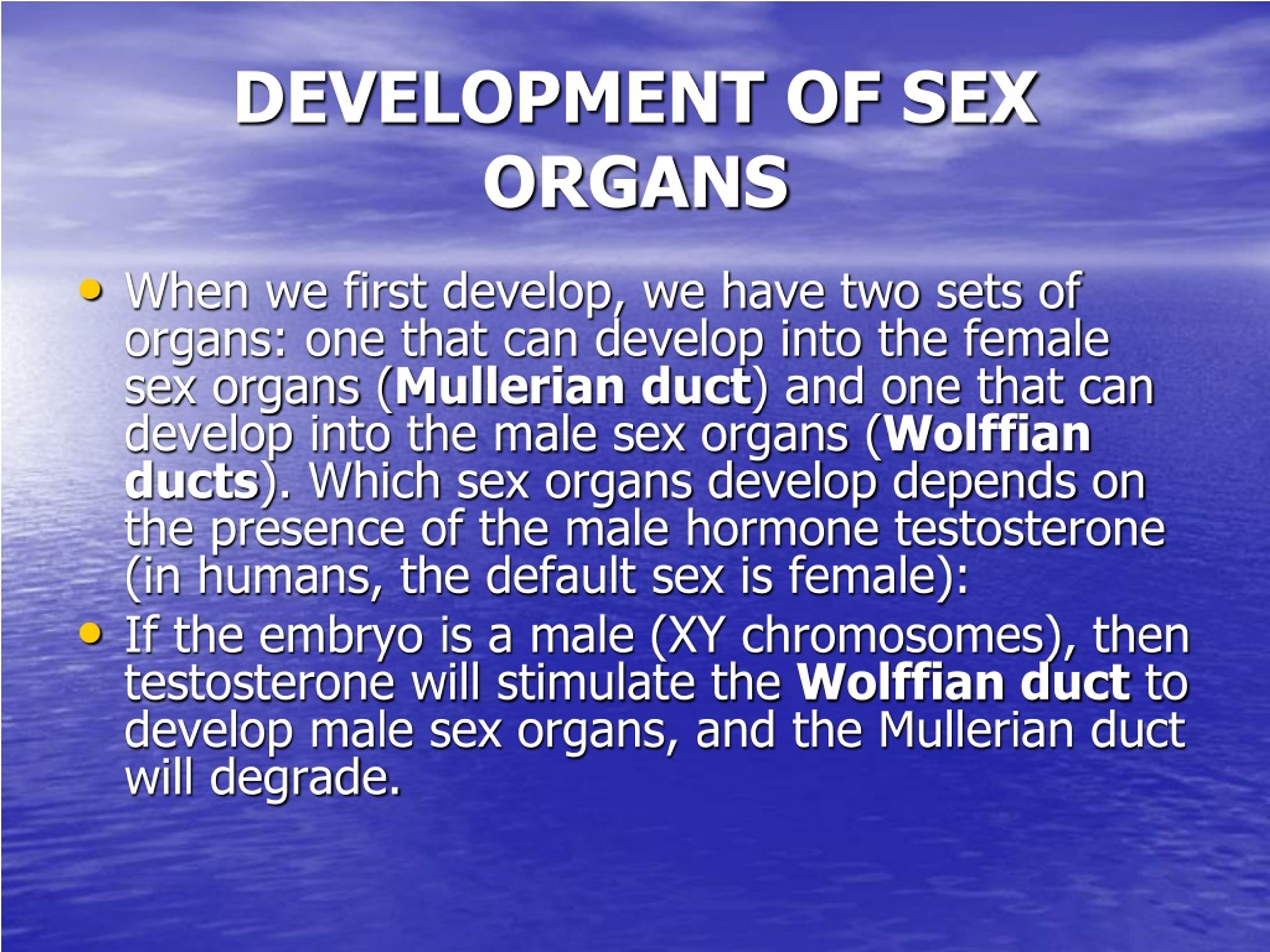 DEVELOPMENT OF SEX ORGANS

• When we first develop, we have two sets of organs: one that can develop into the female sex organs (Mullerian duct) and one that can develop into the male sex organs (Wolffian ducts). Which sex organs develop depends on the presence of the male hormone testosterone (in humans, the default sex is female):

• If the embryo is a male (XY chromosomes), then testosterone will stimulate the Wolffian duct to develop male sex organs, and the Mullerian duct will degrade.